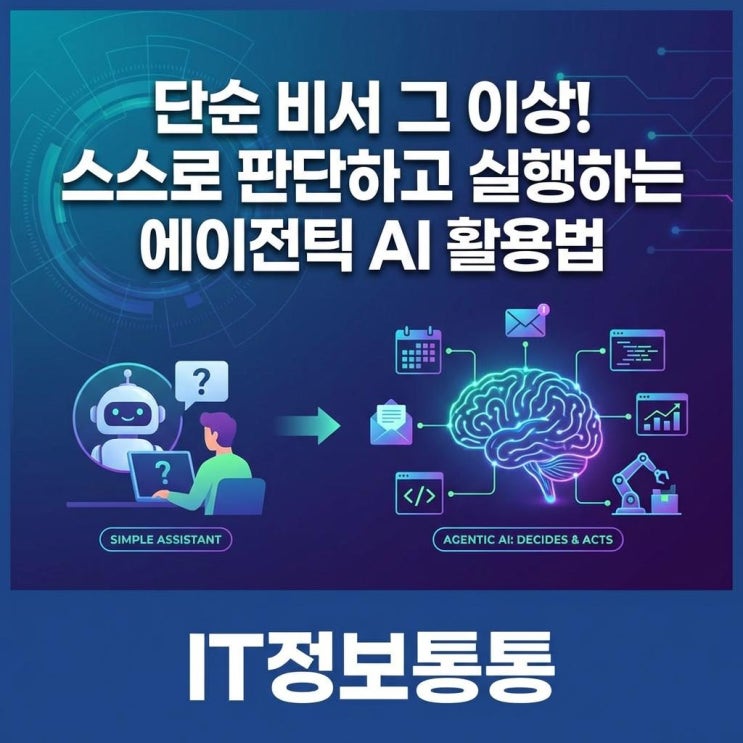 단순 비서 그 이상!
스스로 판단하고 실행하는
에이전틱 AI 활용법

?

?

</>

SIMPLE ASSISTANT

AGENTIC AI: DECIDES & ACTS

IT정보통통